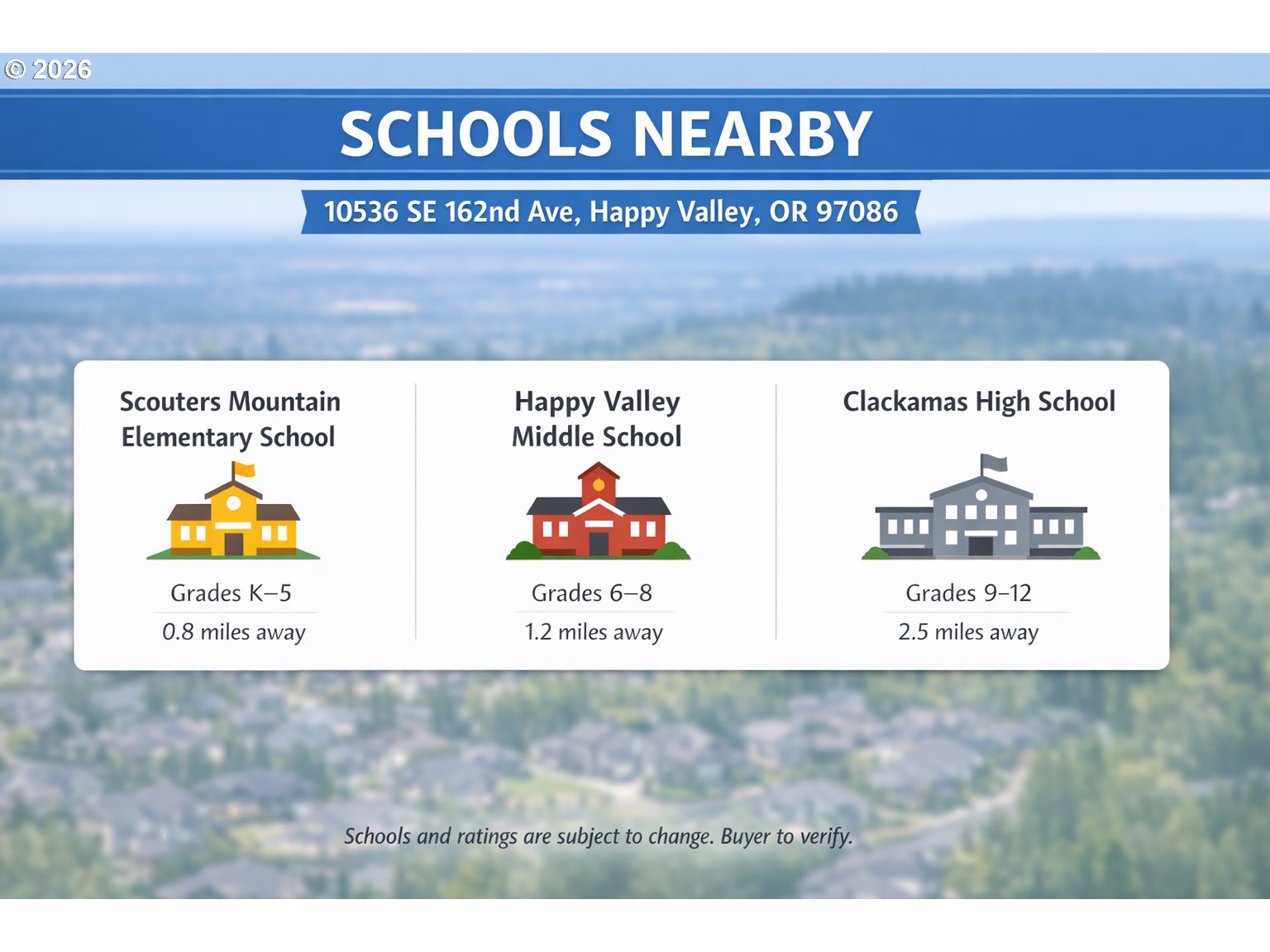 © 2026

SCHOOLS NEARBY

10536 SE 162nd Ave, Happy Valley, OR 97086

Scouters Mountain Elementary School

Grades K–5

0.8 miles away

Happy Valley Middle School

Grades 6–8

1.2 miles away

Clackamas High School

Grades 9–12

2.5 miles away

Schools and ratings are subject to change. Buyer to verify.